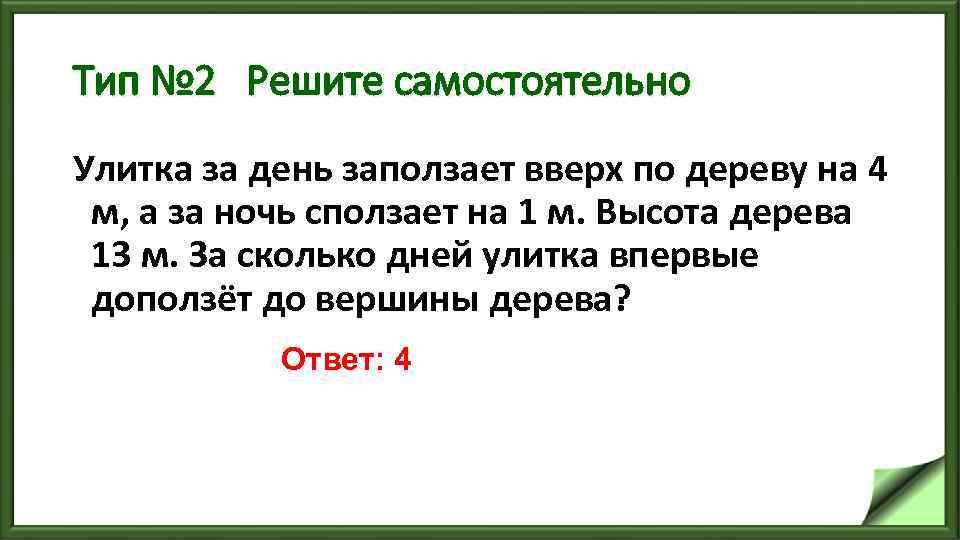 Тип №2 Решите самостоятельно

Улитка за день заползает вверх по дереву на 4 м, а за ночь сползает на 1 м. Высота дерева 13 м. За сколько дней улитка впервые доползёт до вершины дерева?

Ответ: 4